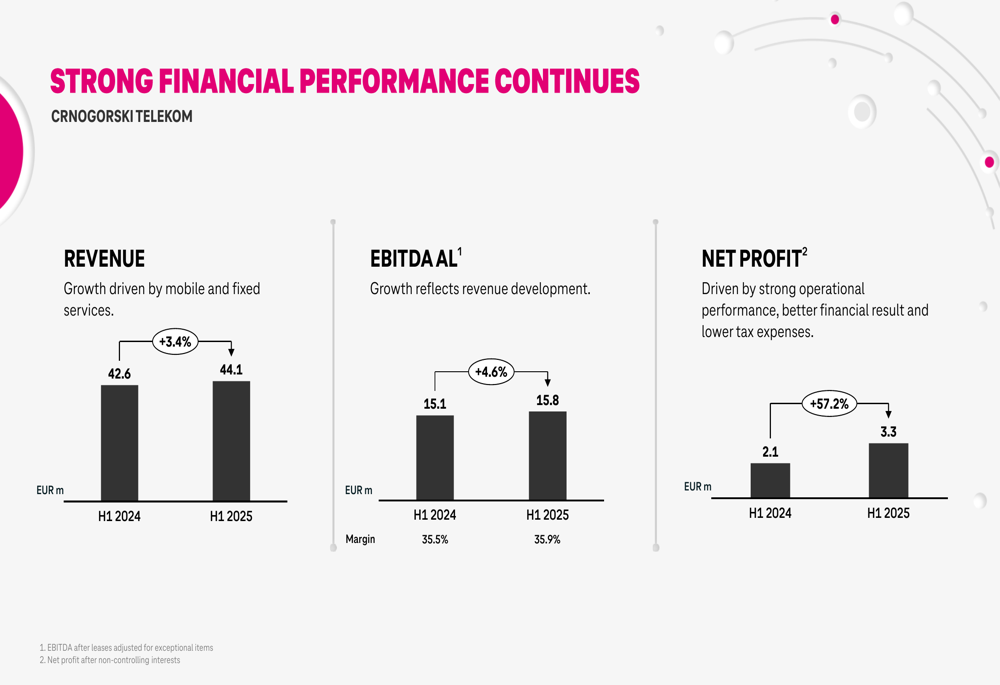 STRONG FINANCIAL PERFORMANCE CONTINUES
CRNOGORSKI TELEKOM

REVENUE
Growth driven by mobile and fixed services.

+3.4%
42.6
44.1
EUR m
H1 2024
H1 2025

EBITDA AL$^1$
Growth reflects revenue development.

+4.6%
15.1
15.8
EUR m
H1 2024
H1 2025
Margin 35.5% 35.9%

NET PROFIT$^2$
Driven by strong operational performance, better financial result and lower tax expenses.

+57.2%
2.1
3.3
EUR m
H1 2024
H1 2025

1. EBITDA after leases adjusted for exceptional items
2. Net profit after non-controlling interests